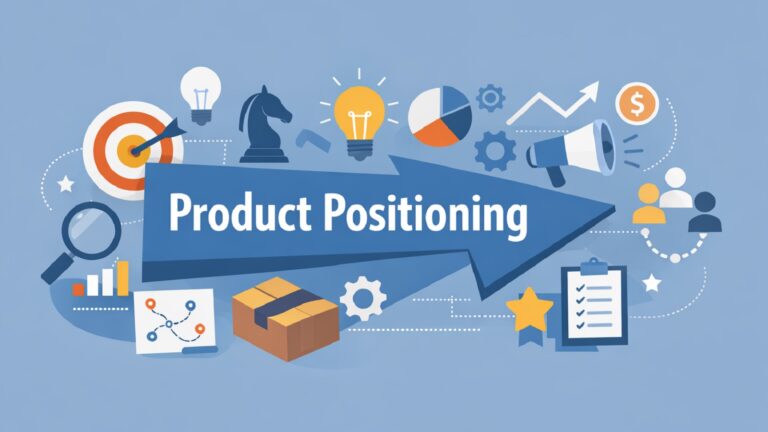 Product Positioning

$